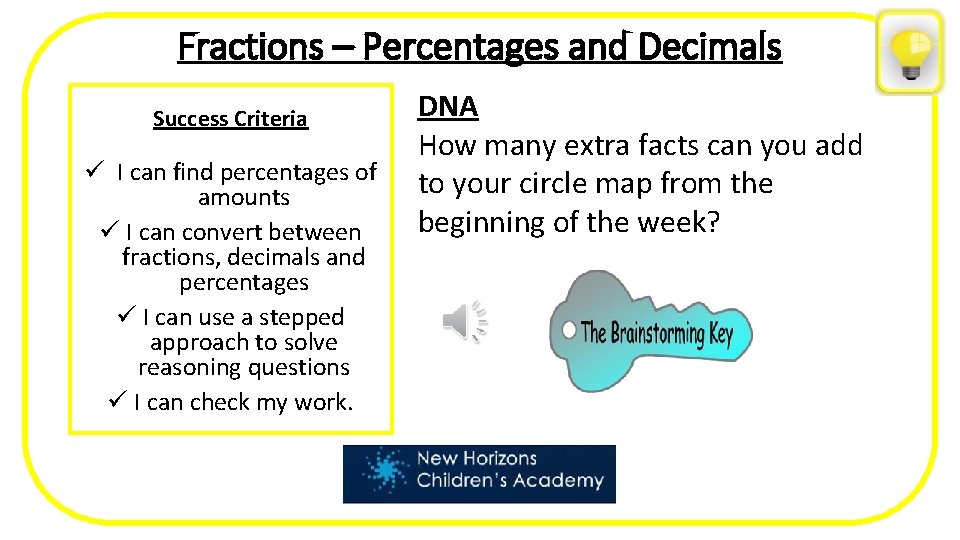 Fractions – Percentages and Decimals

Success Criteria

✓ I can find percentages of amounts

✓ I can convert between fractions, decimals and percentages

✓ I can use a stepped approach to solve reasoning questions

✓ I can check my work.

DNA
How many extra facts can you add to your circle map from the beginning of the week?

The Brainstorming Key

New Horizons Children's Academy